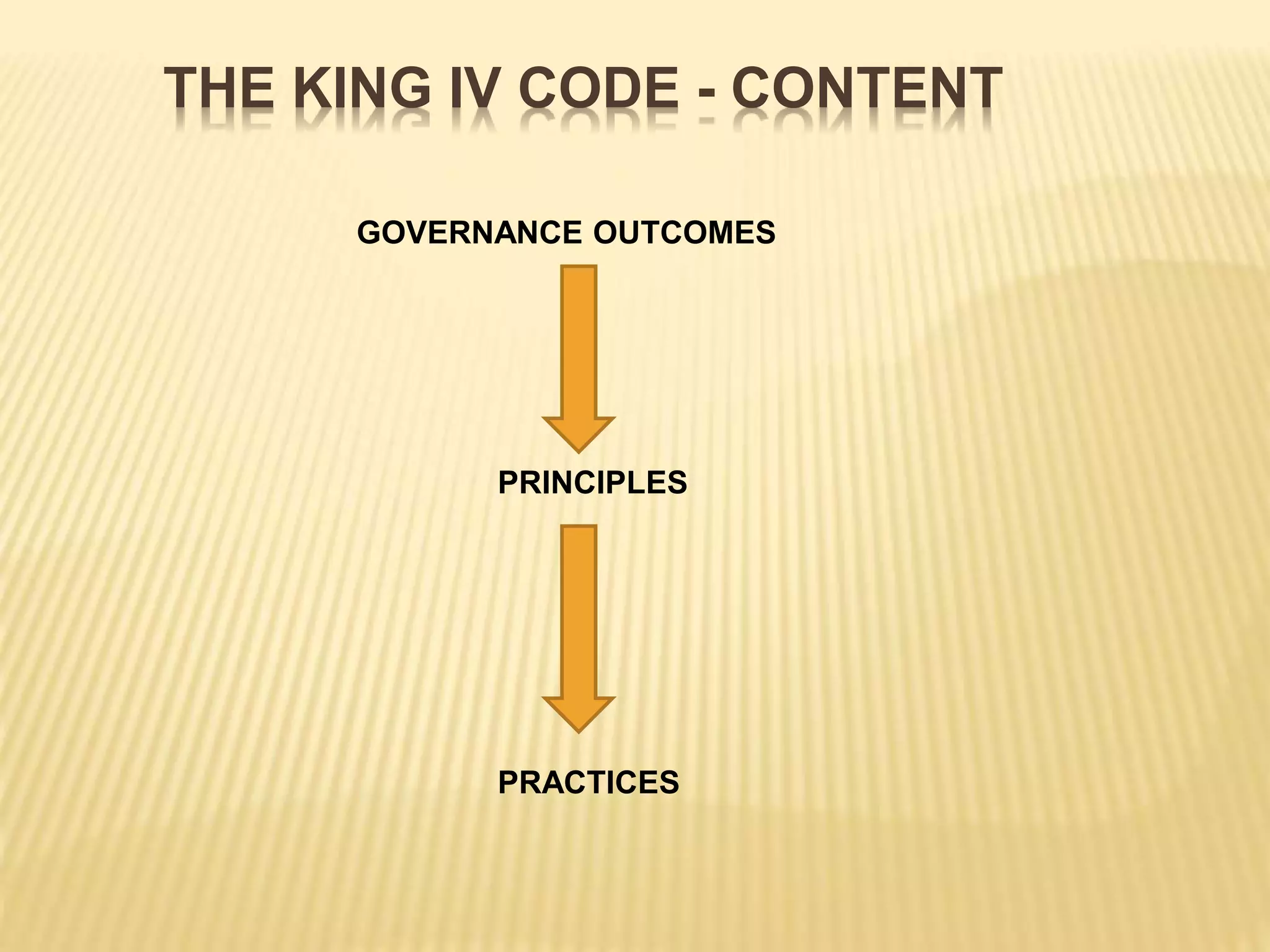 THE KING IV CODE - CONTENT

GOVERNANCE OUTCOMES

PRINCIPLES

PRACTICES